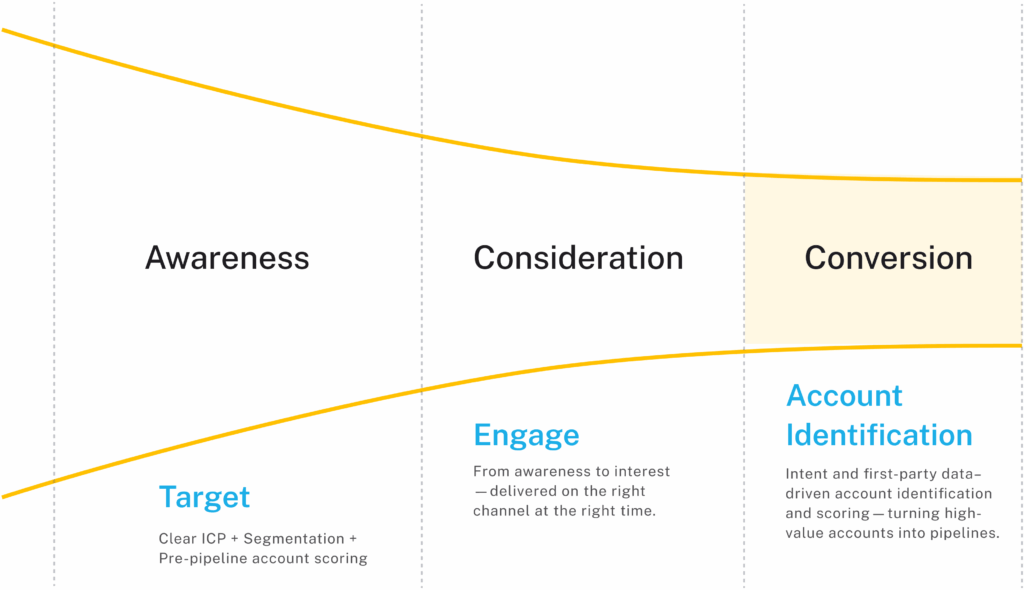 Awareness

Consideration

Conversion

Target

Clear ICP + Segmentation + Pre-pipeline account scoring

Engage

From awareness to interest —delivered on the right channel at the right time.

Account Identification

Intent and first-party data–driven account identification and scoring—turning high-value accounts into pipelines.